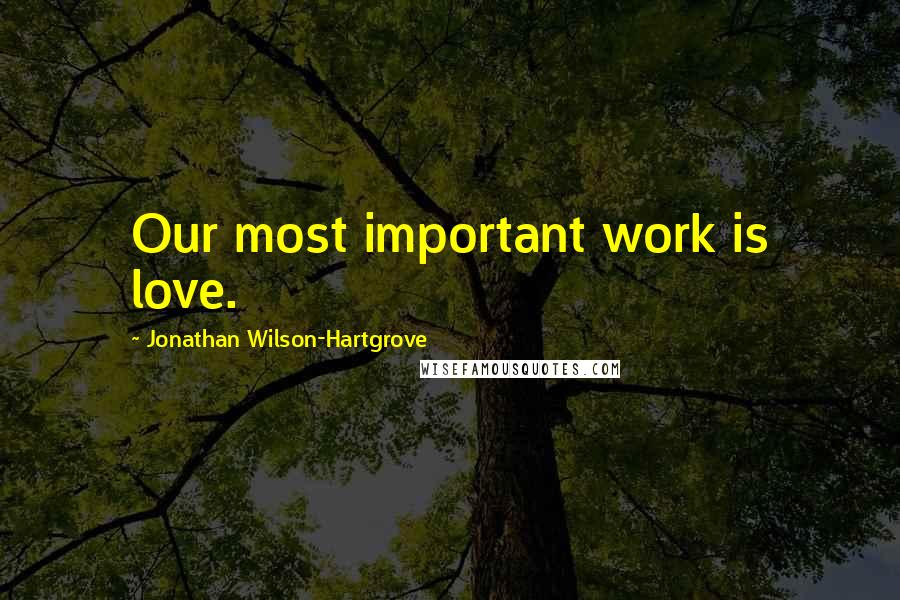 Our most important work is love.

~ Jonathan Wilson-Hartgrove

WISEFAMOUSQUOTES.COM